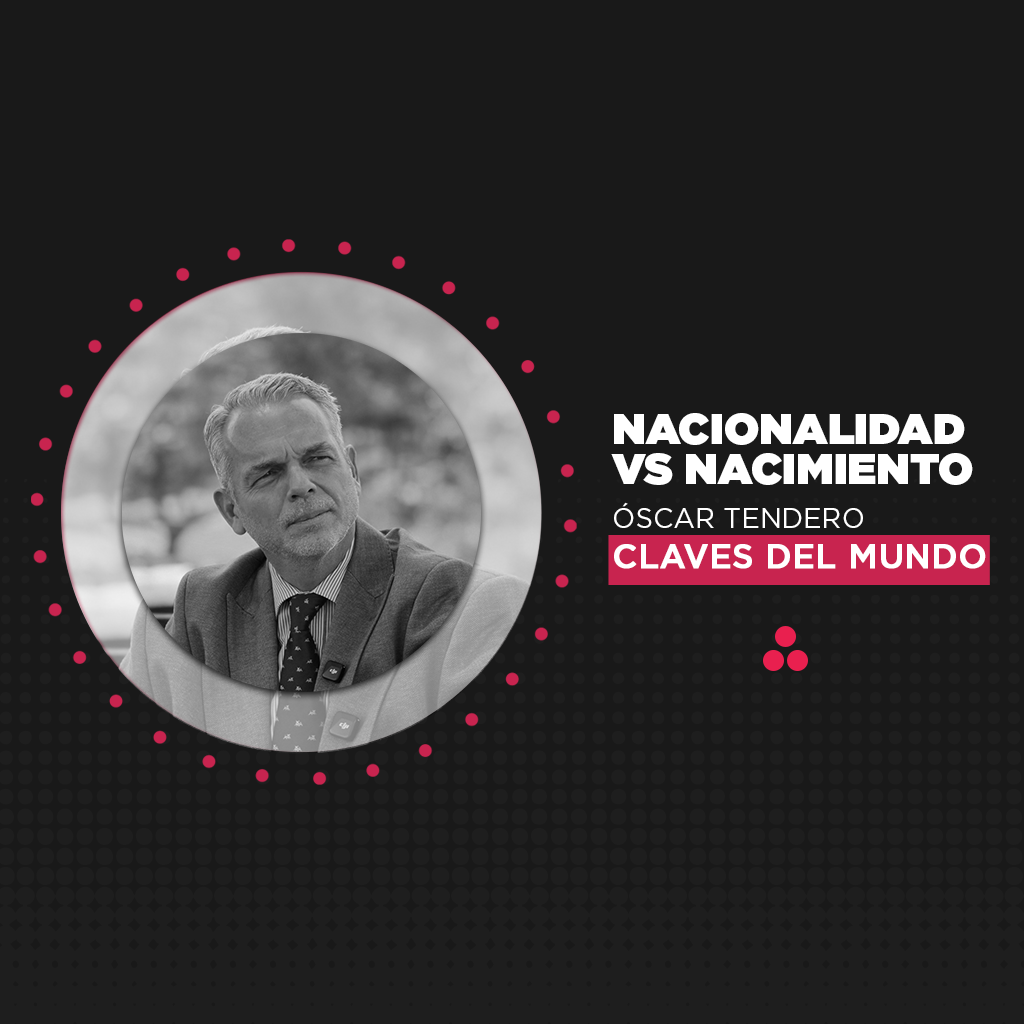 NACIONALIDAD VS NACIMIENTO
ÓSCAR TENDERO
CLAVES DEL MUNDO